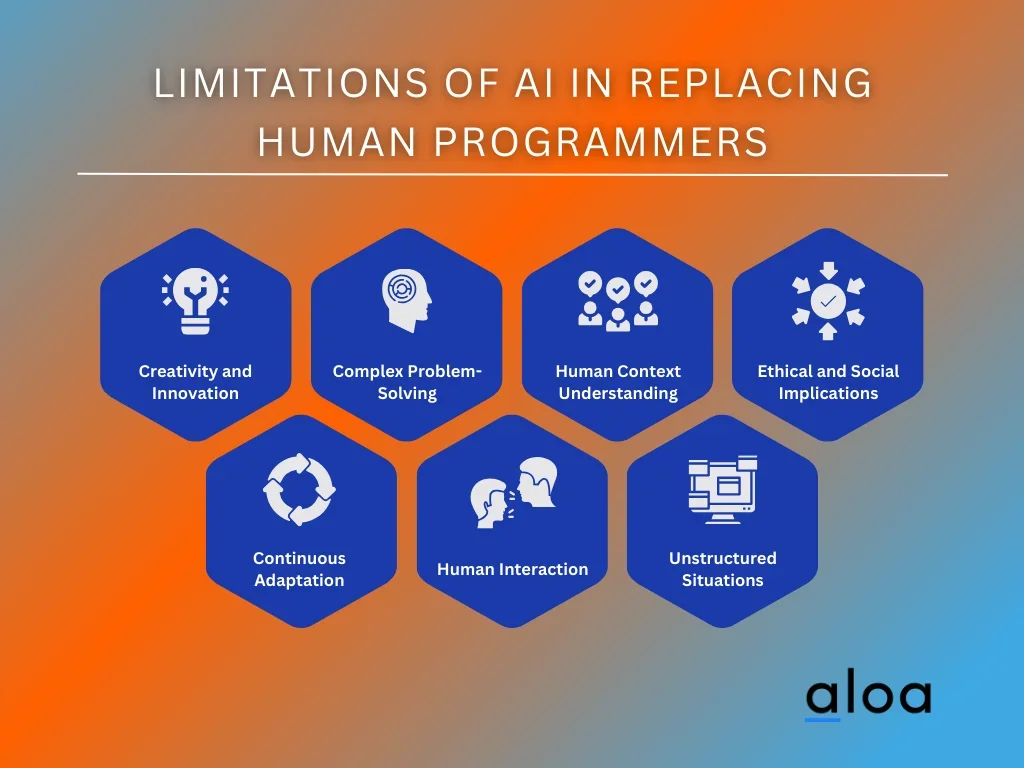 LIMITATIONS OF AI IN REPLACING HUMAN PROGRAMMERS

Creativity and Innovation

Complex Problem-Solving

Human Context Understanding

Ethical and Social Implications

Continuous Adaptation

Human Interaction

Unstructured Situations

aloa